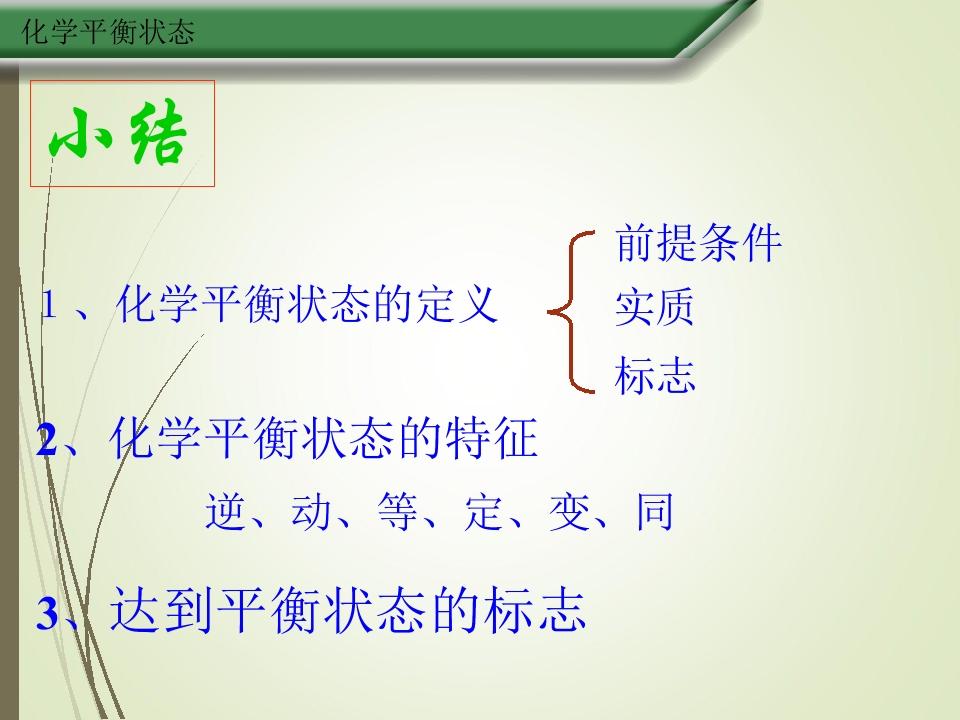 化学平衡状态

小结

1、化学平衡状态的定义

前提条件
实质
标志

2、化学平衡状态的特征

逆、动、等、定、变、同

3、达到平衡状态的标志